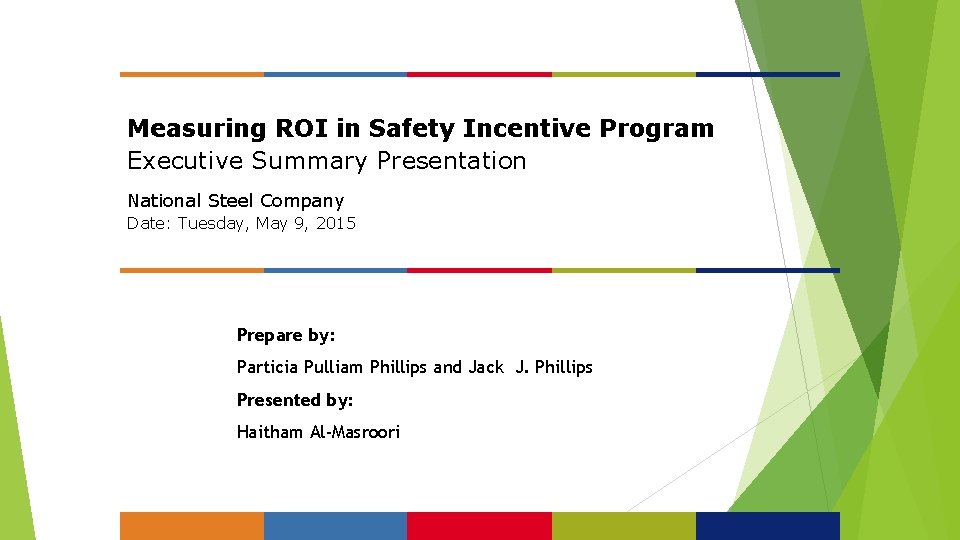 Measuring ROI in Safety Incentive Program
Executive Summary Presentation

National Steel Company
Date: Tuesday, May 9, 2015

Prepare by:

Particia Pulliam Phillips and Jack J. Phillips

Presented by:

Haitham Al-Masroori